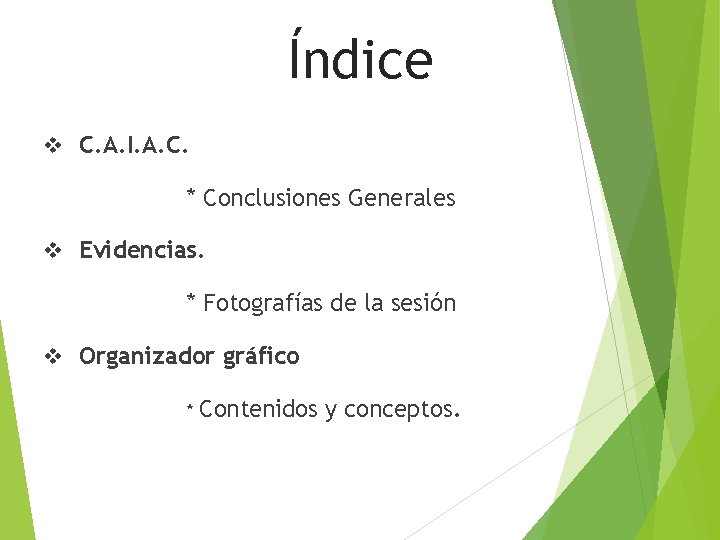 Índice

❖ C.A.I.A.C.

* Conclusiones Generales

❖ Evidencias.

* Fotografías de la sesión

❖ Organizador gráfico

* Contenidos y conceptos.